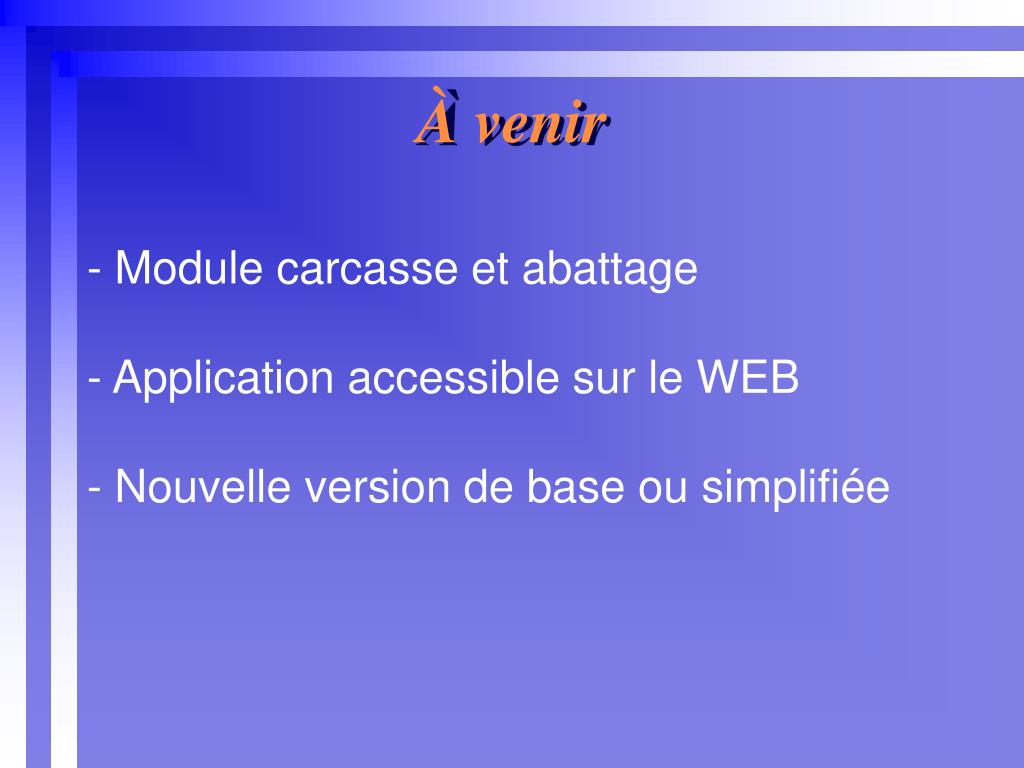 À venir

- Module carcasse et abattage

- Application accessible sur le WEB

- Nouvelle version de base ou simplifiée